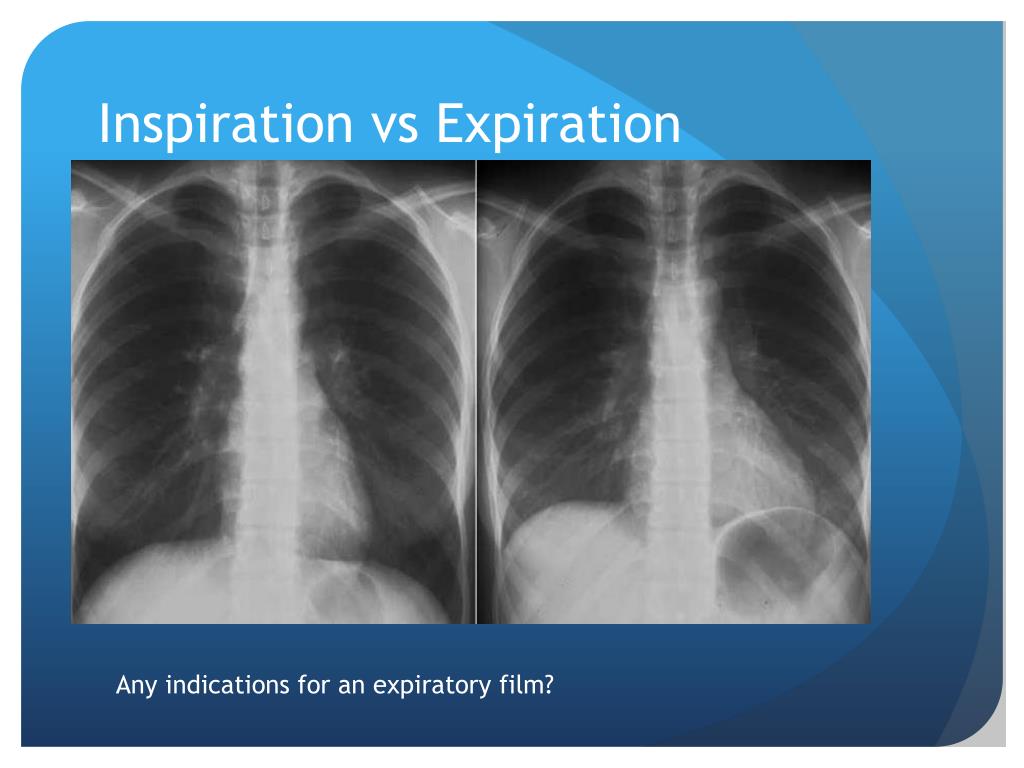 Inspiration vs Expiration

Any indications for an expiratory film?